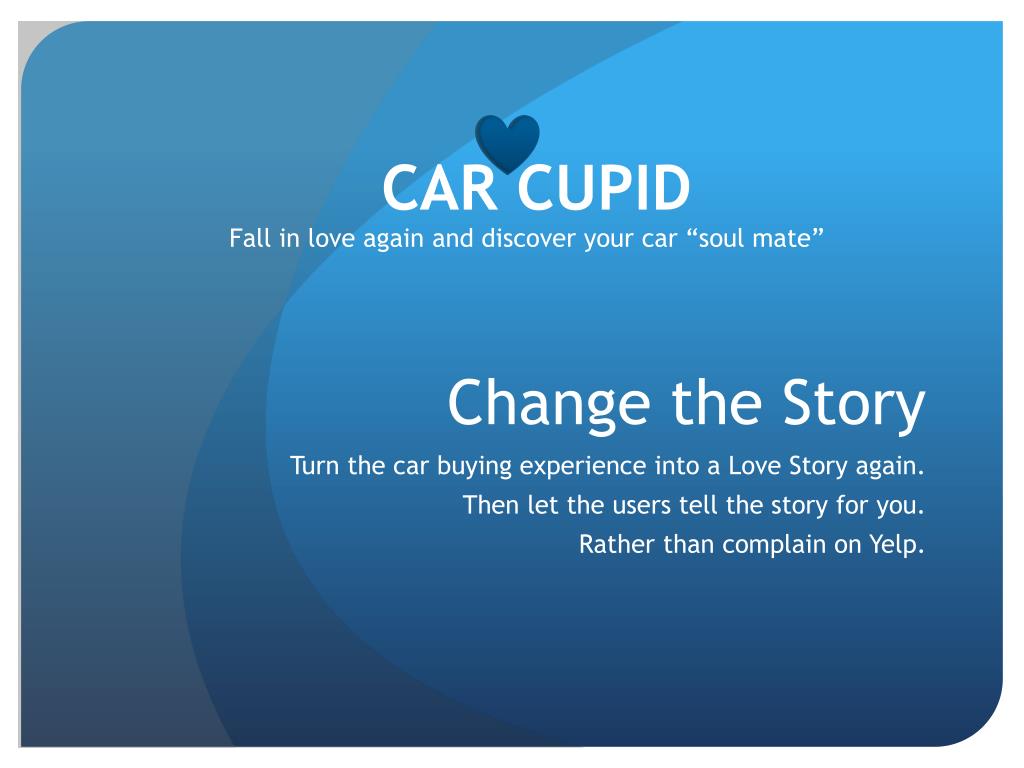 CAR CUPID
Fall in love again and discover your car “soul mate”

Change the Story

Turn the car buying experience into a Love Story again.
Then let the users tell the story for you.
Rather than complain on Yelp.